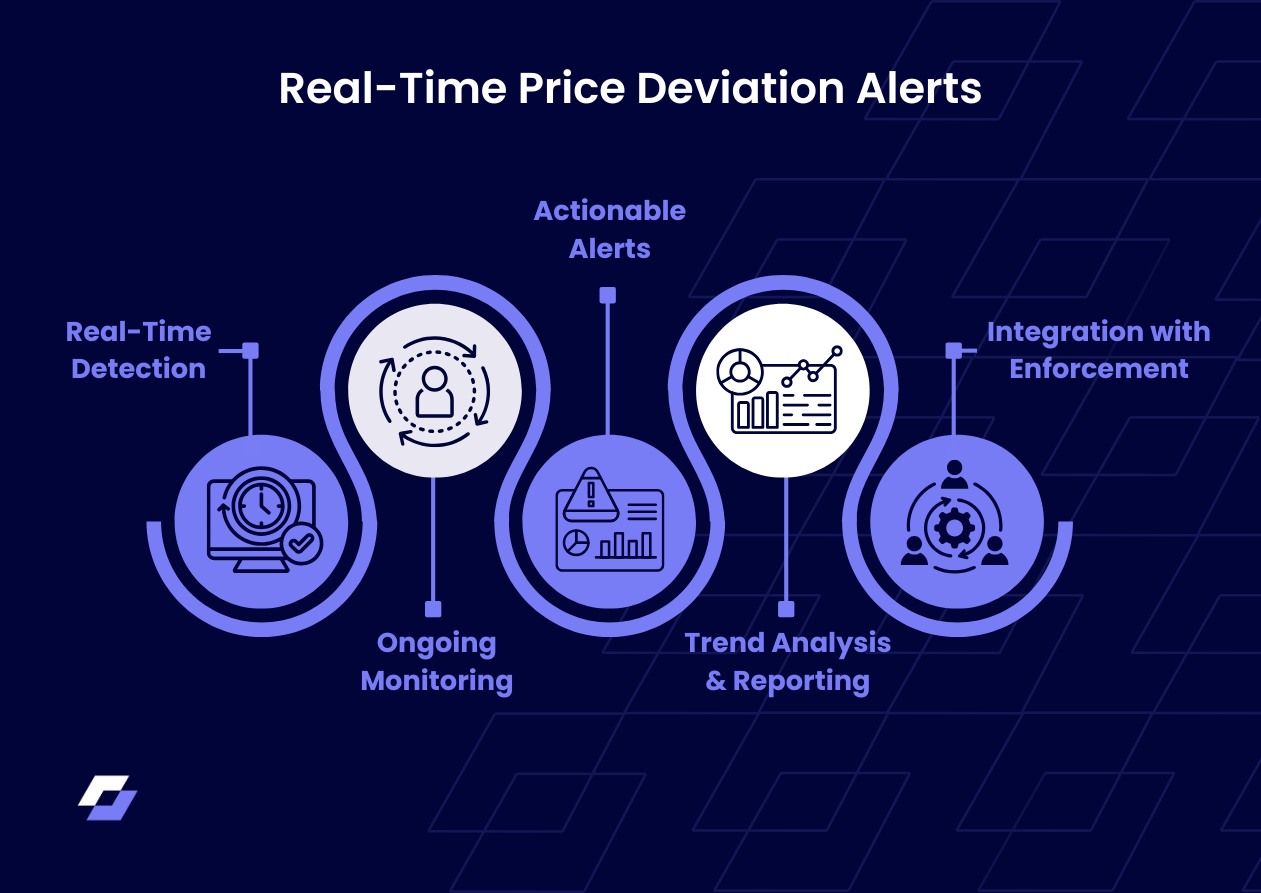 Real-Time Price Deviation Alerts

Real-Time Detection

Ongoing Monitoring

Actionable Alerts

Trend Analysis & Reporting

Integration with Enforcement